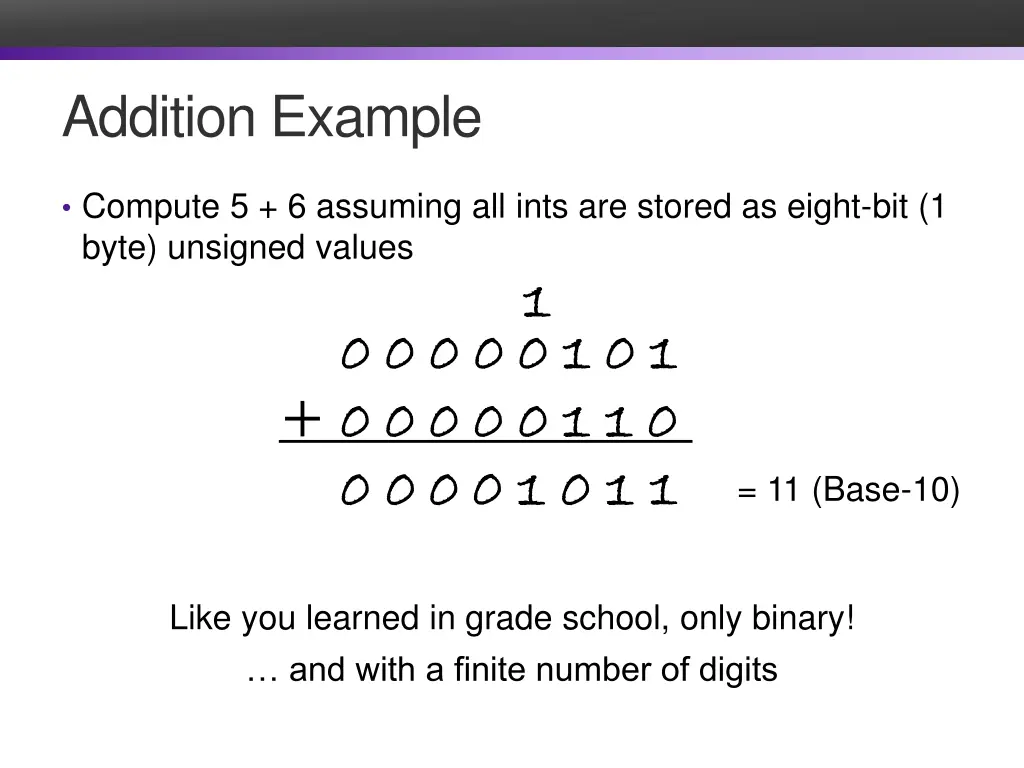 Addition Example

• Compute 5 + 6 assuming all ints are stored as eight-bit (1 byte) unsigned values

1
0 0 0 0 0 1 0 1
+ 0 0 0 0 0 1 1 0
0 0 0 0 1 0 1 1 = 11 (Base-10)

Like you learned in grade school, only binary!

… and with a finite number of digits